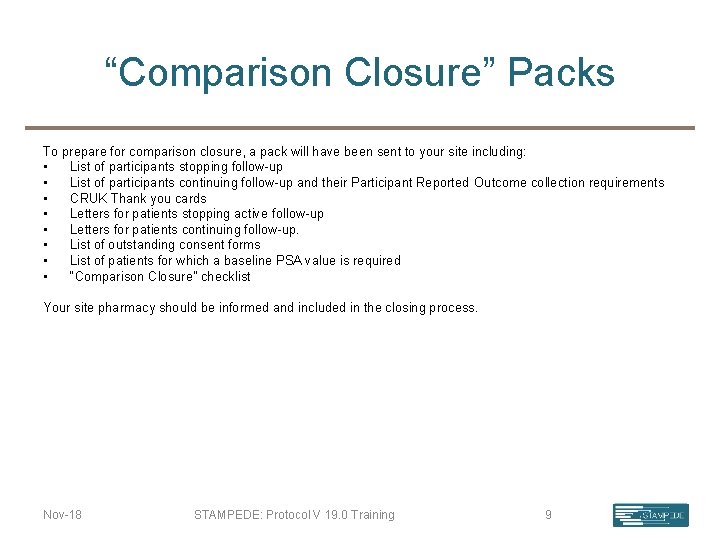 “Comparison Closure” Packs

To prepare for comparison closure, a pack will have been sent to your site including:
• List of participants stopping follow-up
• List of participants continuing follow-up and their Participant Reported Outcome collection requirements
• CRUK Thank you cards
• Letters for patients stopping active follow-up
• Letters for patients continuing follow-up.
• List of outstanding consent forms
• List of patients for which a baseline PSA value is required
• "Comparison Closure" checklist

Your site pharmacy should be informed and included in the closing process.

Nov-18 STAMPEDE: Protocol V 19.0 Training 9

STAMPEDE